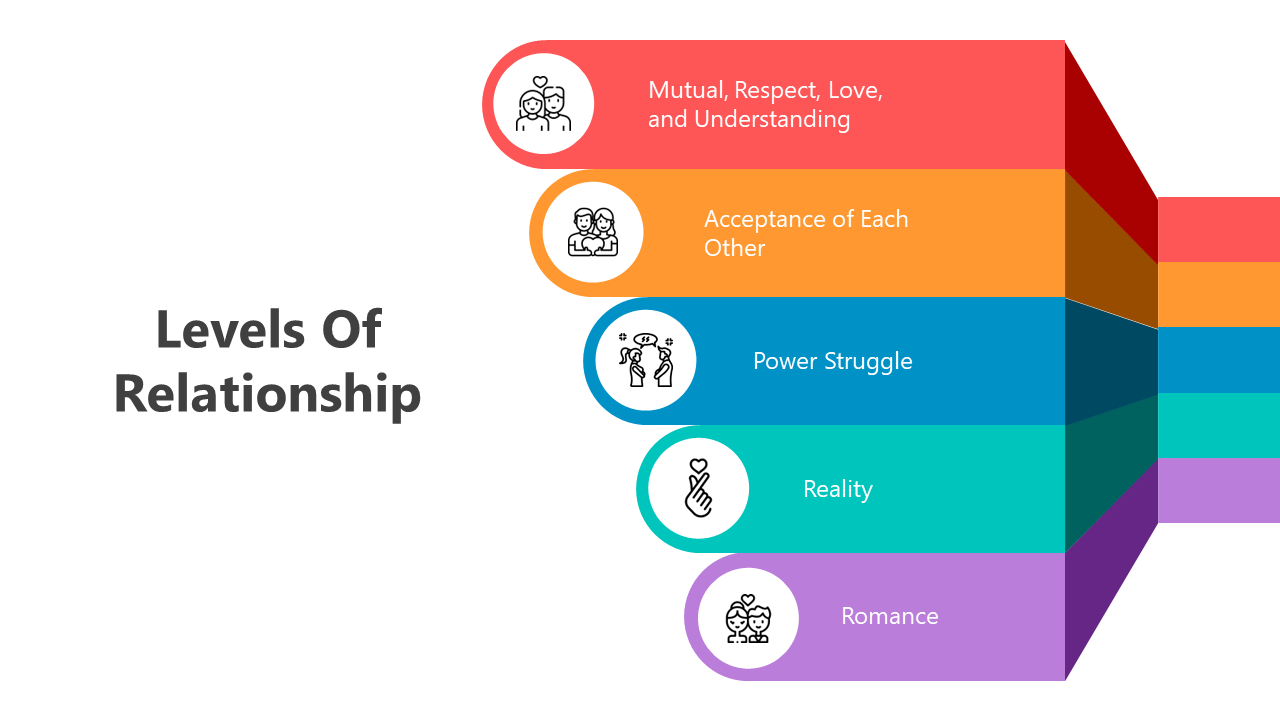 Levels Of Relationship

Mutual, Respect, Love, and Understanding

Acceptance of Each Other

Power Struggle

Reality

Romance